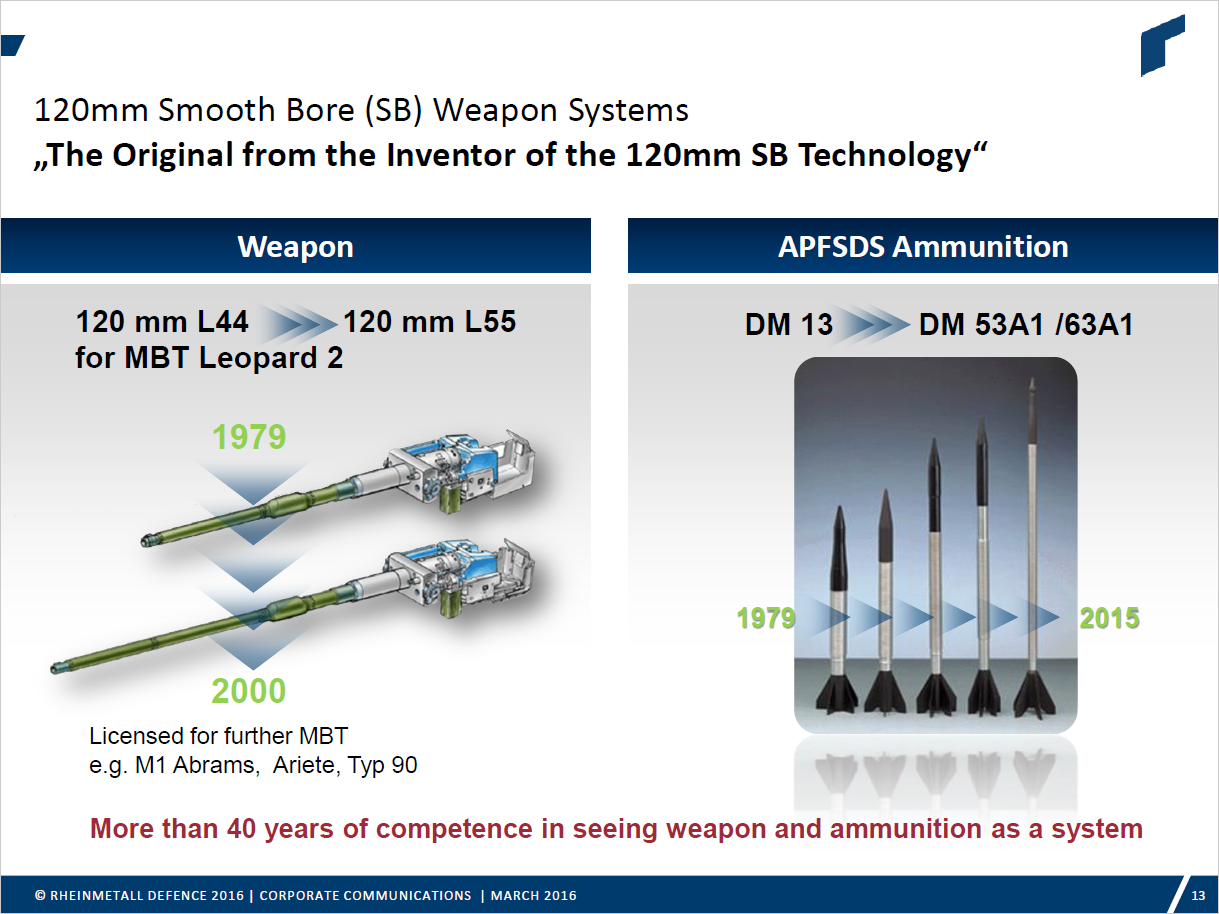 120mm Smooth Bore (SB) Weapon Systems
„The Original from the Inventor of the 120mm SB Technology“

Weapon

120 mm L44 120 mm L55
for MBT Leopard 2

1979

2000

Licensed for further MBT
e.g. M1 Abrams, Ariete, Typ 90

APFSDS Ammunition

DM 13 DM 53A1 /63A1

1979 2015

More than 40 years of competence in seeing weapon and ammunition as a system

© RHEINMETALL DEFENCE 2016 | CORPORATE COMMUNICATIONS | MARCH 2016

13